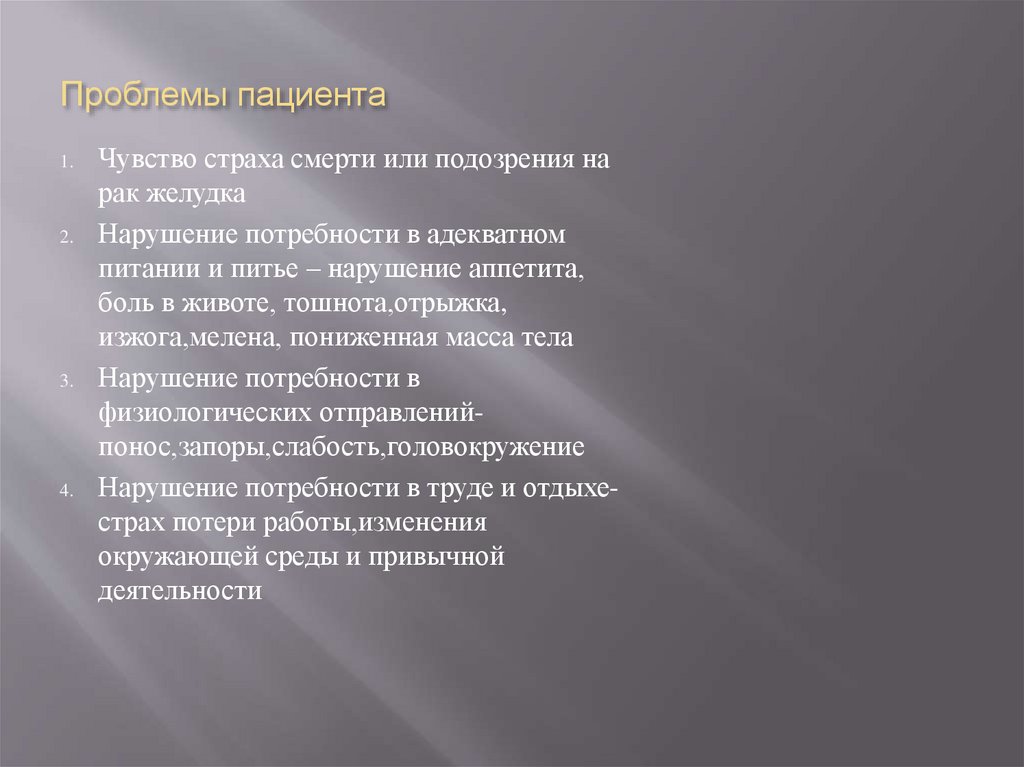 Проблемы пациента

1. Чувство страха смерти или подозрения на рак желудка

2. Нарушение потребности в адекватном питании и питье – нарушение аппетита, боль в животе, тошнота,отрыжка, изжога,мелена, пониженная масса тела

3. Нарушение потребности в физиологических отправлений-понос,запоры,слабость,головокружение

4. Нарушение потребности в труде и отдыхе-страх потери работы,изменения окружающей среды и привычной деятельности